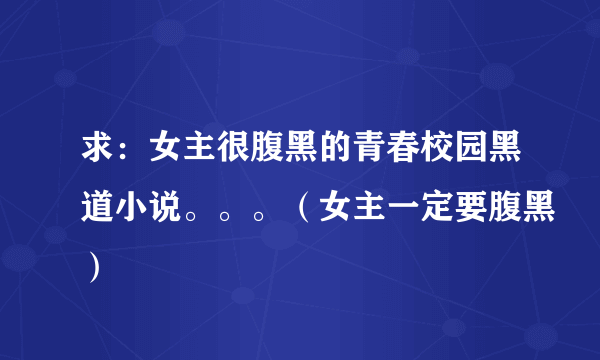 求：女主很腹黑的青春校园黑道小说。。。（女主一定要腹黑）